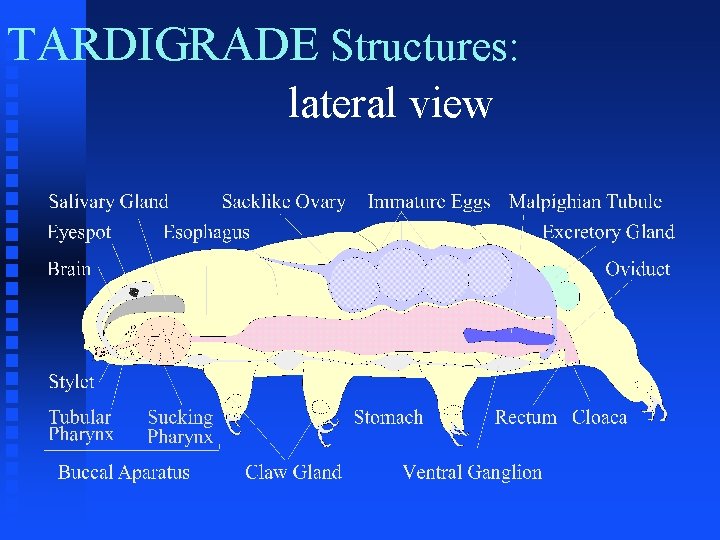 TARDIGRADE Structures:
lateral view

Salivary Gland
Sacklike Ovary
Immature Eggs
Malpighian Tubule
Eyespot
Esophagus
Excretory Gland
Brain
Oviduct
Stylet
Tubular Pharynx
Sucking Pharynx
Stomach
Rectum
Cloaca
Buccal Aparatus
Claw Gland
Ventral Ganglion